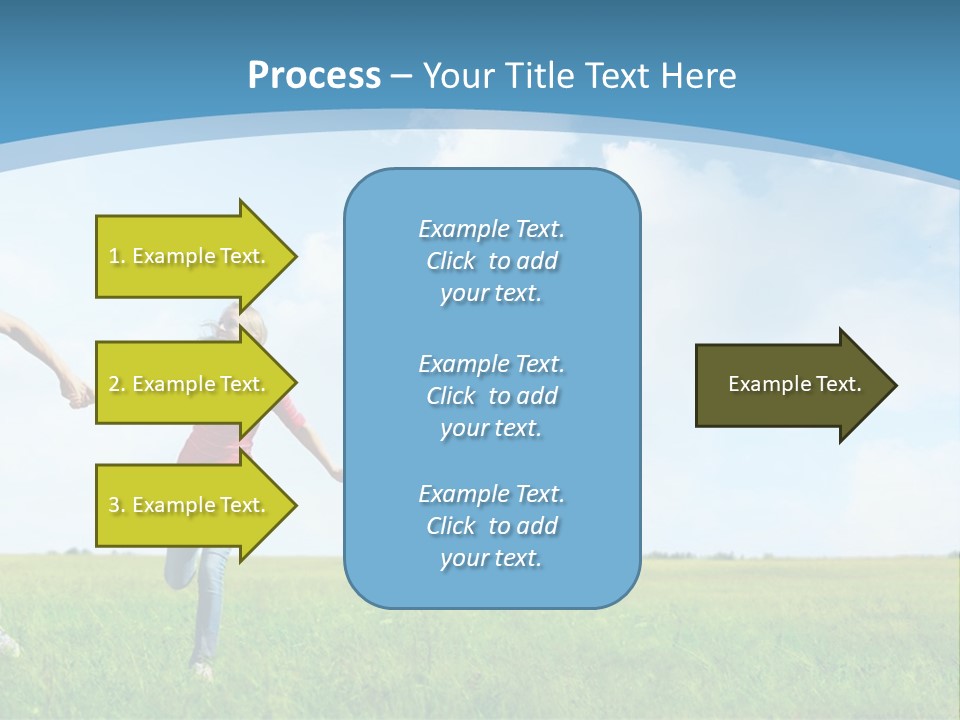 Process – Your Title Text Here

1. Example Text.

2. Example Text.

3. Example Text.

Example Text. Click to add your text.

Example Text. Click to add your text.

Example Text. Click to add your text.

Example Text.